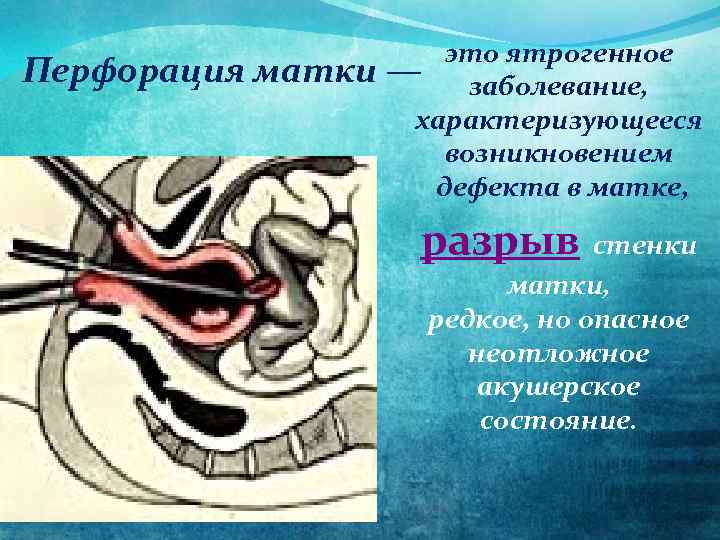 Перфорация матки — это ятрогенное заболевание, характеризующееся возникновением дефекта в матке,

разрыв стенки матки, редкое, но опасное неотложное акушерское состояние.